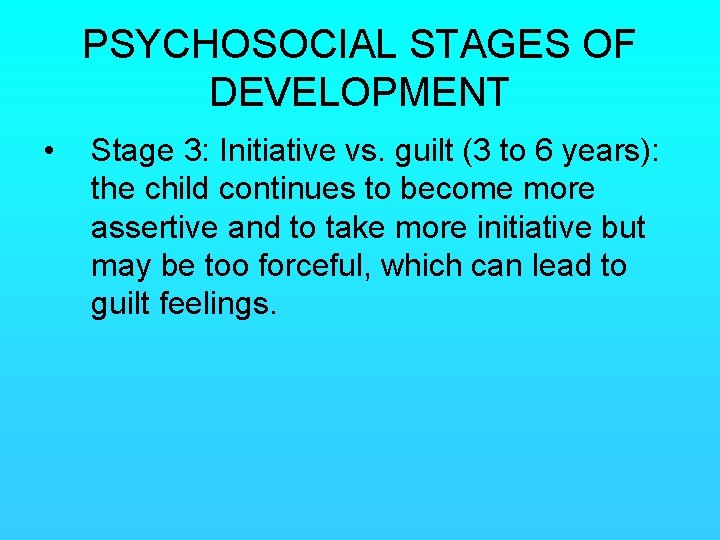 PSYCHOSOCIAL STAGES OF DEVELOPMENT

• Stage 3: Initiative vs. guilt (3 to 6 years): the child continues to become more assertive and to take more initiative but may be too forceful, which can lead to guilt feelings.